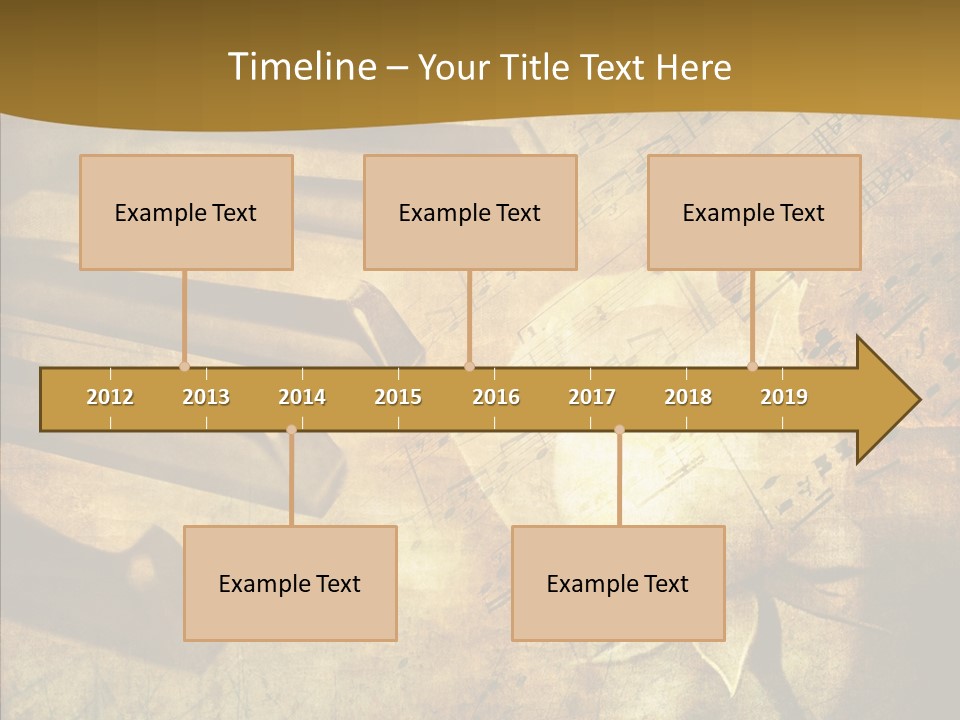 Timeline – Your Title Text Here

Example Text

Example Text

Example Text

2012 2013 2014 2015 2016 2017 2018 2019

Example Text

Example Text